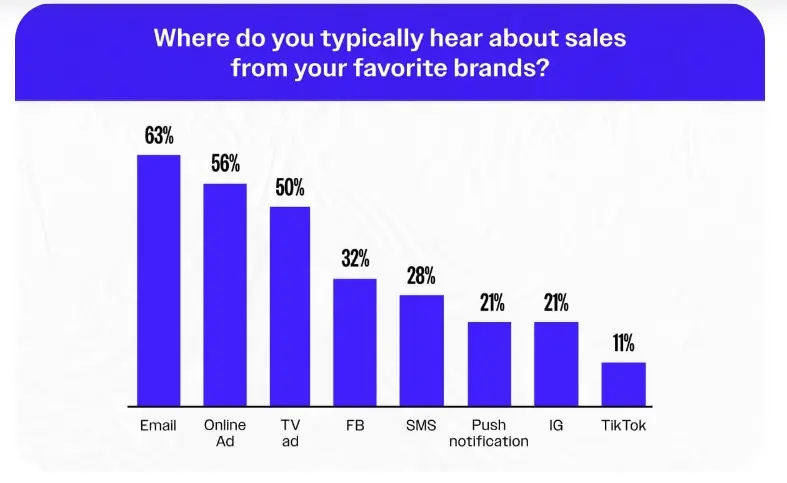 Where do you typically hear about sales from your favorite brands?

63%
56%
50%
32%
28%
21%
21%
11%

Email
Online Ad
TV ad
FB
SMS
Push notification
IG
TikTok